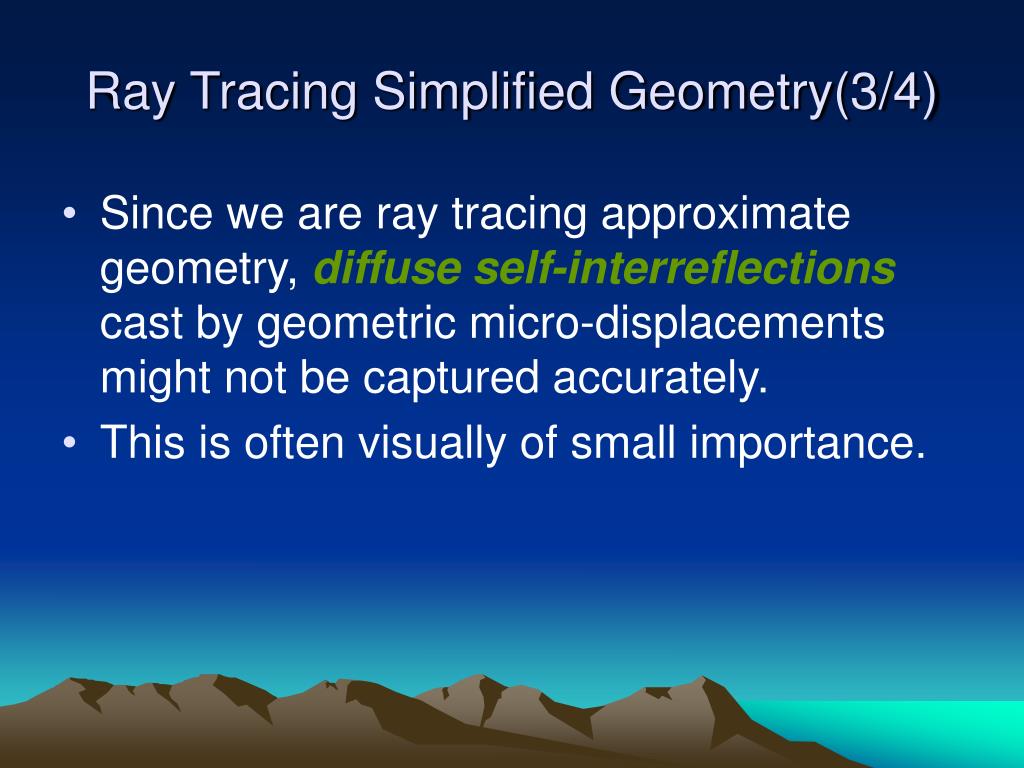 Ray Tracing Simplified Geometry(3/4)

• Since we are ray tracing approximate geometry, diffuse self-interreflections cast by geometric micro-displacements might not be captured accurately.
• This is often visually of small importance.